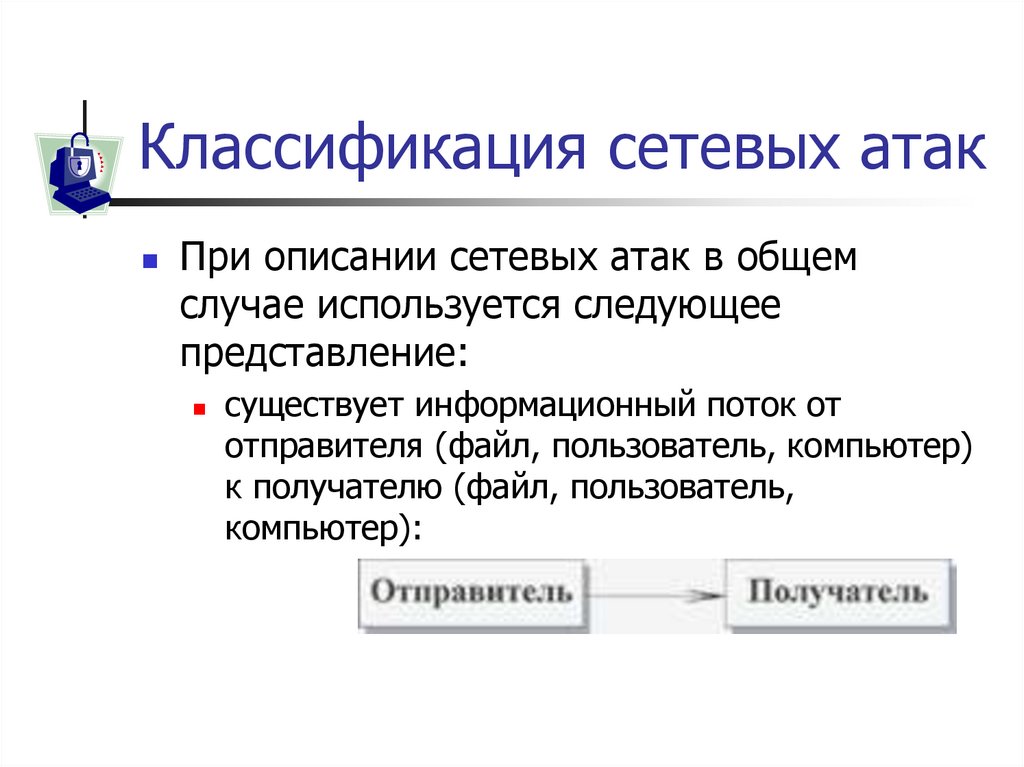 Классификация сетевых атак

При описании сетевых атак в общем случае используется следующее представление:

существует информационный поток от отправителя (файл, пользователь, компьютер) к получателю (файл, пользователь, компьютер):

Отправитель

Получатель